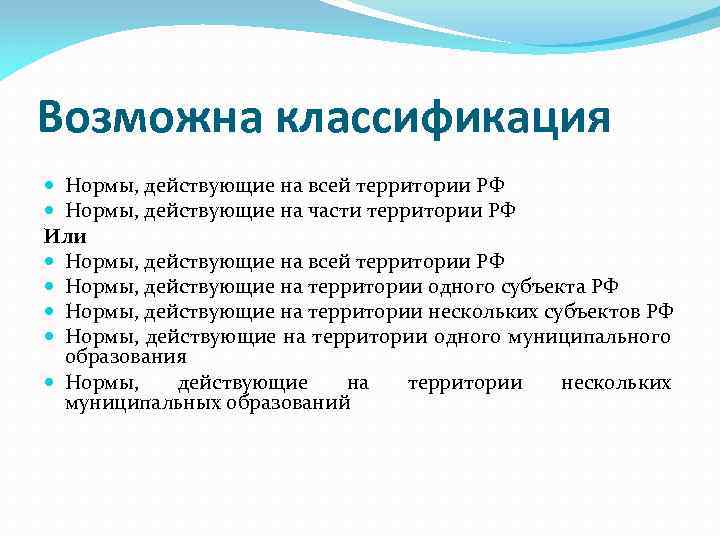 Возможна классификация

- Нормы, действующие на всей территории РФ
- Нормы, действующие на части территории РФ

Или

- Нормы, действующие на всей территории РФ
- Нормы, действующие на территории одного субъекта РФ
- Нормы, действующие на территории нескольких субъектов РФ
- Нормы, действующие на территории одного муниципального образования
- Нормы, действующие на территории нескольких муниципальных образований